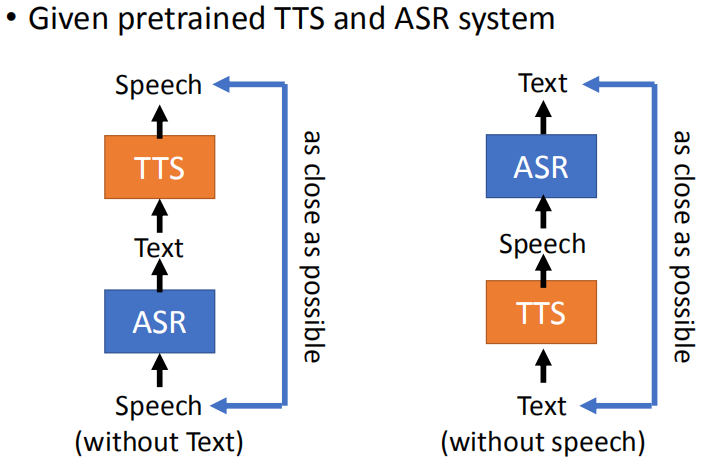 • Given pretrained TTS and ASR system

Speech
TTS
Text
ASR
Speech
(without Text)
as close as possible

Text
ASR
Speech
TTS
Text
(without speech)
as close as possible